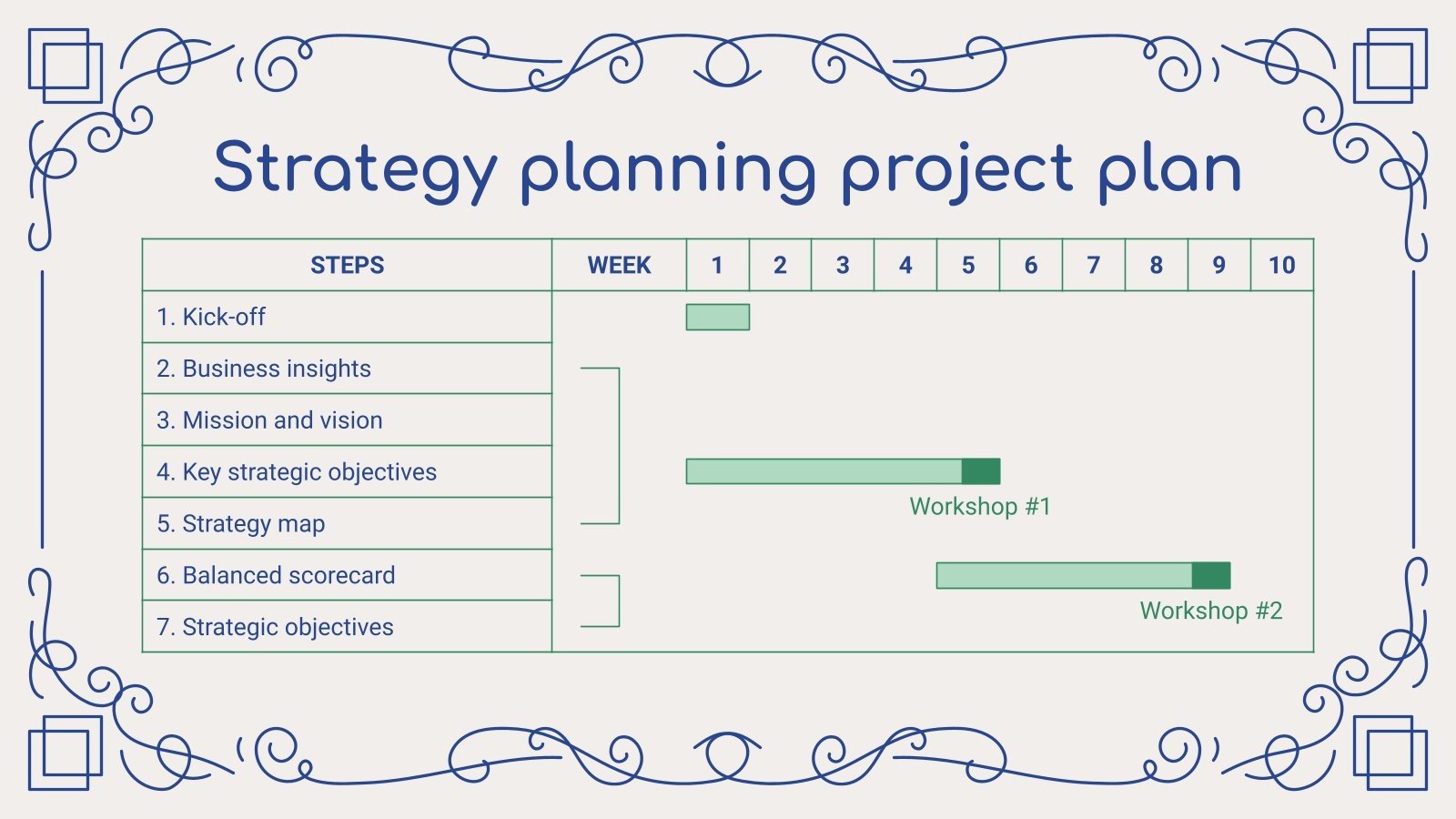 Strategy planning project plan

| STEPS | WEEK | 1 | 2 | 3 | 4 | 5 | 6 | 7 | 8 | 9 | 10 |
|---|---|---|---|---|---|---|---|---|---|---|---|
| 1. Kick-off | | | | | | | | | | | |
| 2. Business insights | | | | | | | | | | | |
| 3. Mission and vision | | | | | | | | | | | |
| 4. Key strategic objectives | | | | | | | | | | | |
| 5. Strategy map | | | | | | | | | | | |
| 6. Balanced scorecard | | | | | | | | | | | |
| 7. Strategic objectives | | | | | | | | | | | |

Workshop #1

Workshop #2